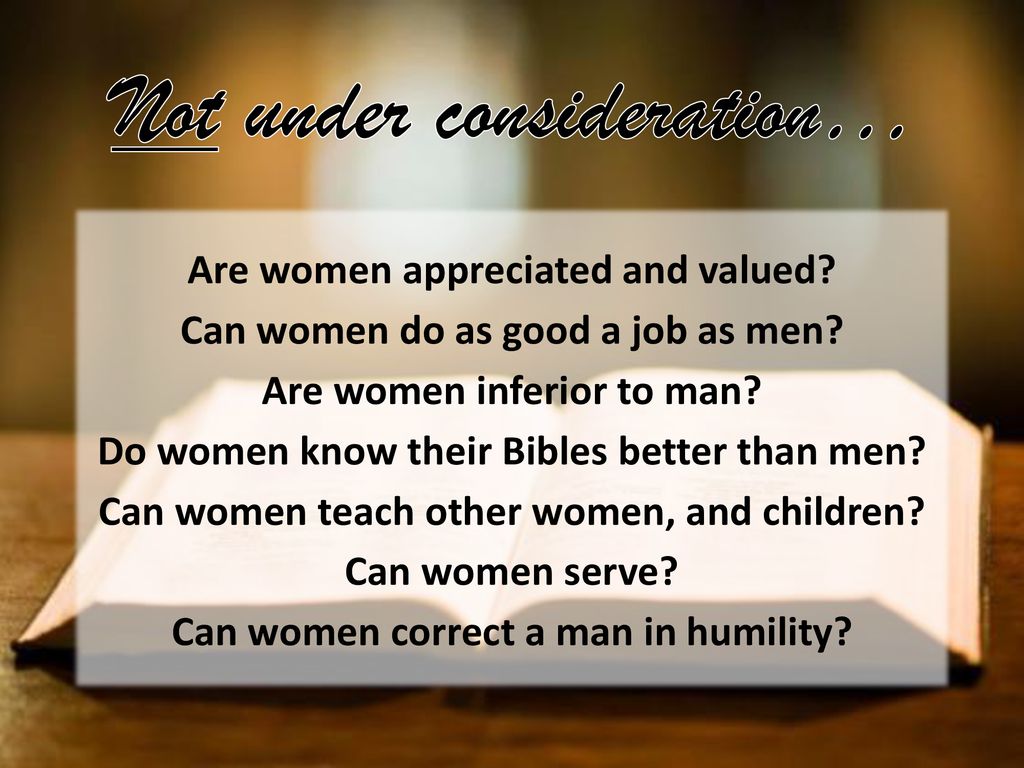 Not under consideration…

Are women appreciated and valued?
Can women do as good a job as men?
Are women inferior to man?
Do women know their Bibles better than men?
Can women teach other women, and children?
Can women serve?
Can women correct a man in humility?